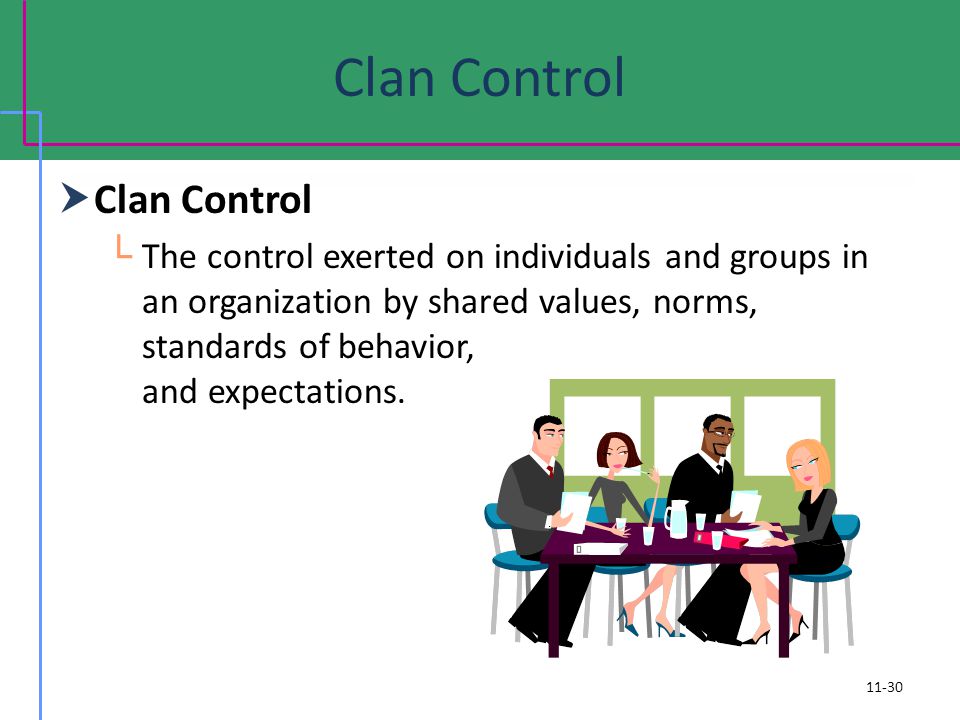 Clan Control

Clan Control

The control exerted on individuals and groups in an organization by shared values, norms, standards of behavior, and expectations.

11-30